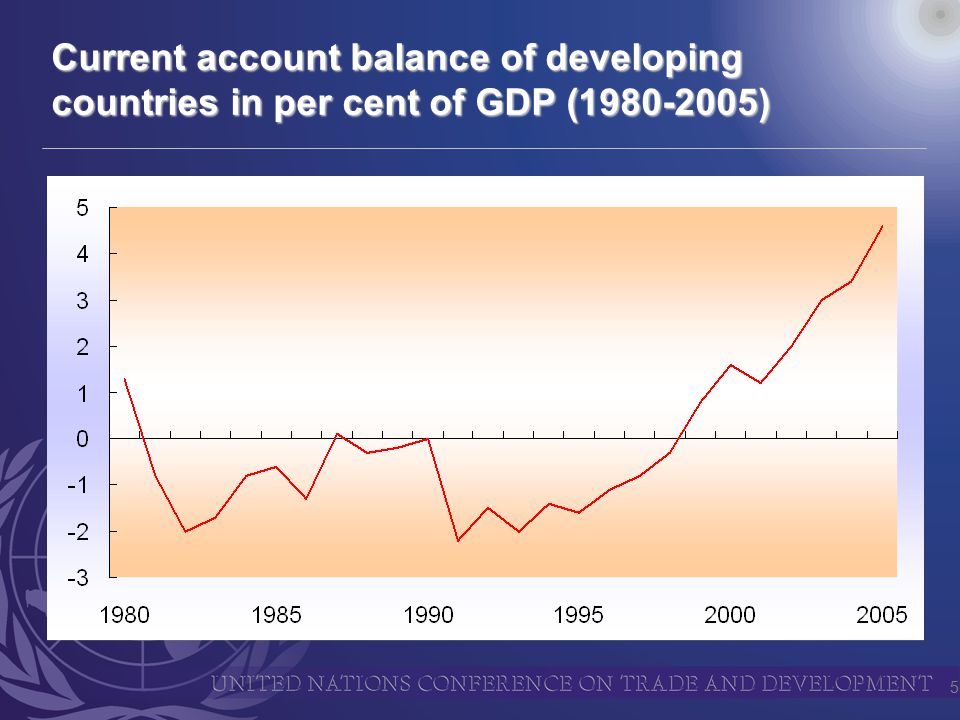 Current account balance of developing countries in per cent of GDP (1980-2005)

5
4
3
2
1
0
-1
-2
-3

1980 1985 1990 1995 2000 2005

UNITED NATIONS CONFERENCE ON TRADE AND DEVELOPMENT 5